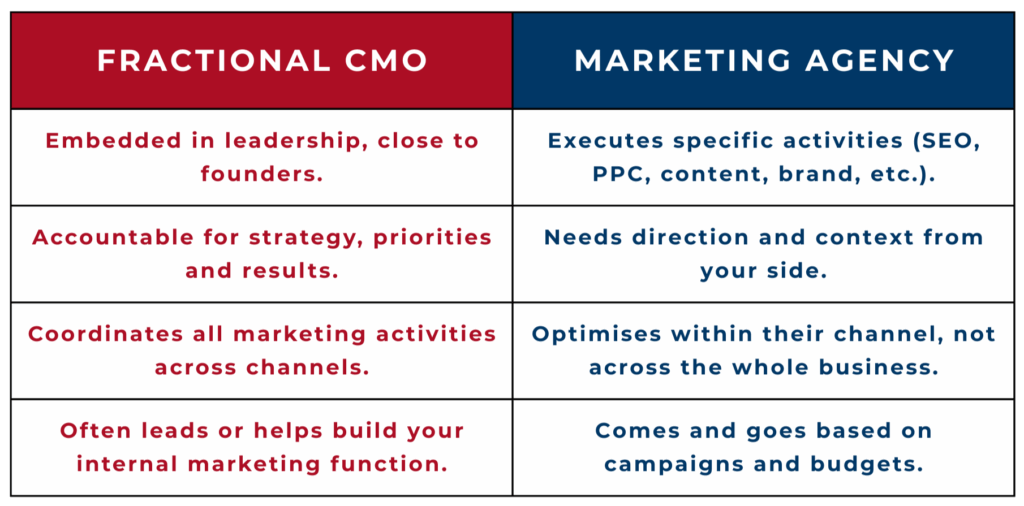 | FRACTIONAL CMO | MARKETING AGENCY |
|---|---|
| Embedded in leadership, close to founders. | Executes specific activities (SEO, PPC, content, brand, etc.). |
| Accountable for strategy, priorities and results. | Needs direction and context from your side. |
| Coordinates all marketing activities across channels. | Optimises within their channel, not across the whole business. |
| Often leads or helps build your internal marketing function. | Comes and goes based on campaigns and budgets. |